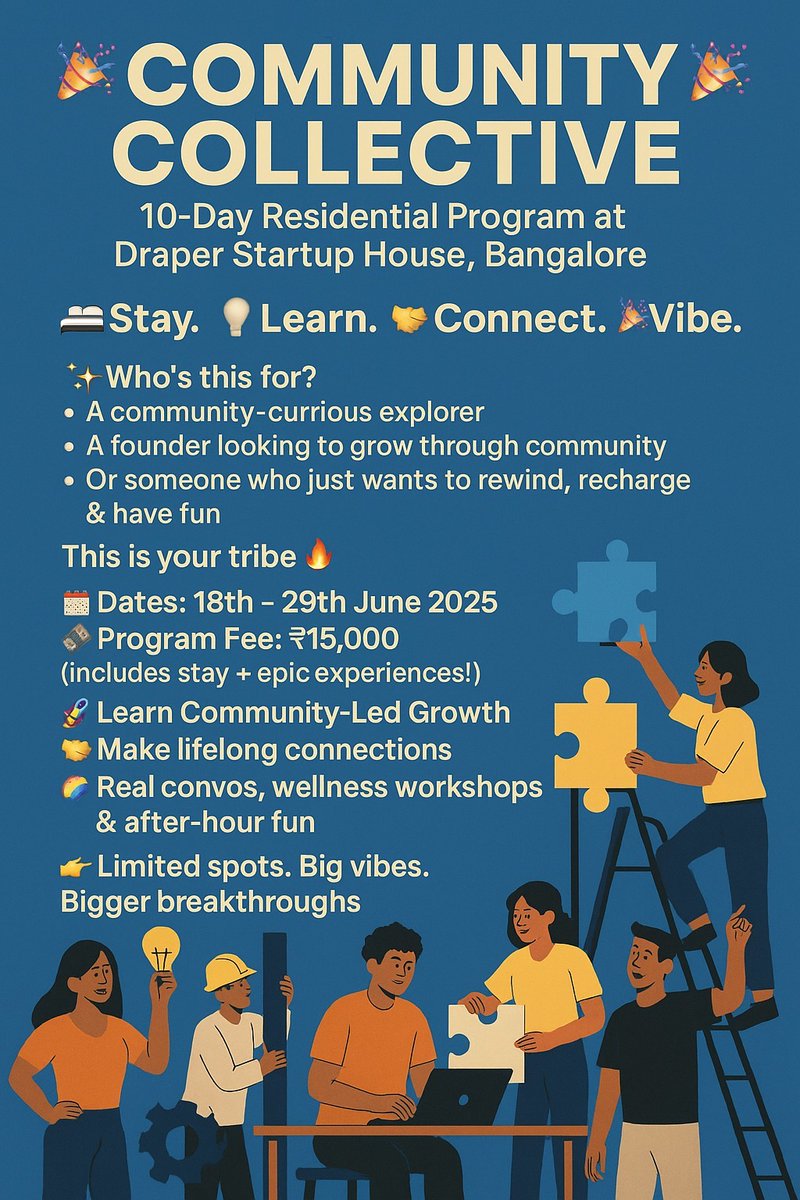 🎉 COMMUNITY COLLECTIVE 🎉
10-Day Residential Program at Draper Startup House, Bangalore

🛏️Stay. 💡Learn. 🤝Connect. 🎉Vibe.

✨Who's this for?
• A community-currious explorer
• A founder looking to grow through community
• Or someone who just wants to rewind, recharge & have fun

This is your tribe 🔥

🗓️ Dates: 18th – 29th June 2025
💵 Program Fee: ₹15,000
(includes stay + epic experiences!)

🚀 Learn Community-Led Growth
🤝 Make lifelong connections
🌈 Real convos, wellness workshops & after-hour fun

👉 Limited spots. Big vibes.
Bigger breakthroughs